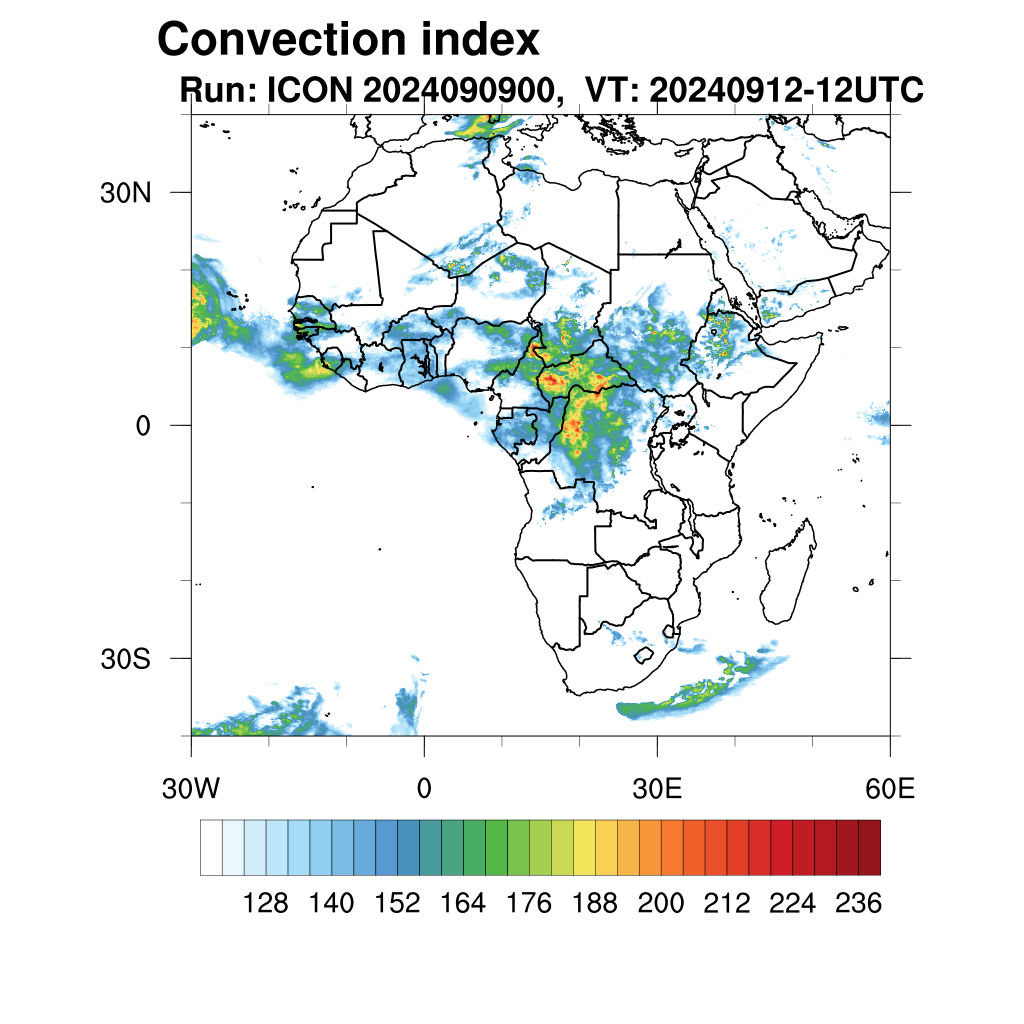 Convection index
Run: ICON 2024090900, VT: 20240912-12UTC

30N
0
30S

30W
0
30E
60E

128 140 152 164 176 188 200 212 224 236